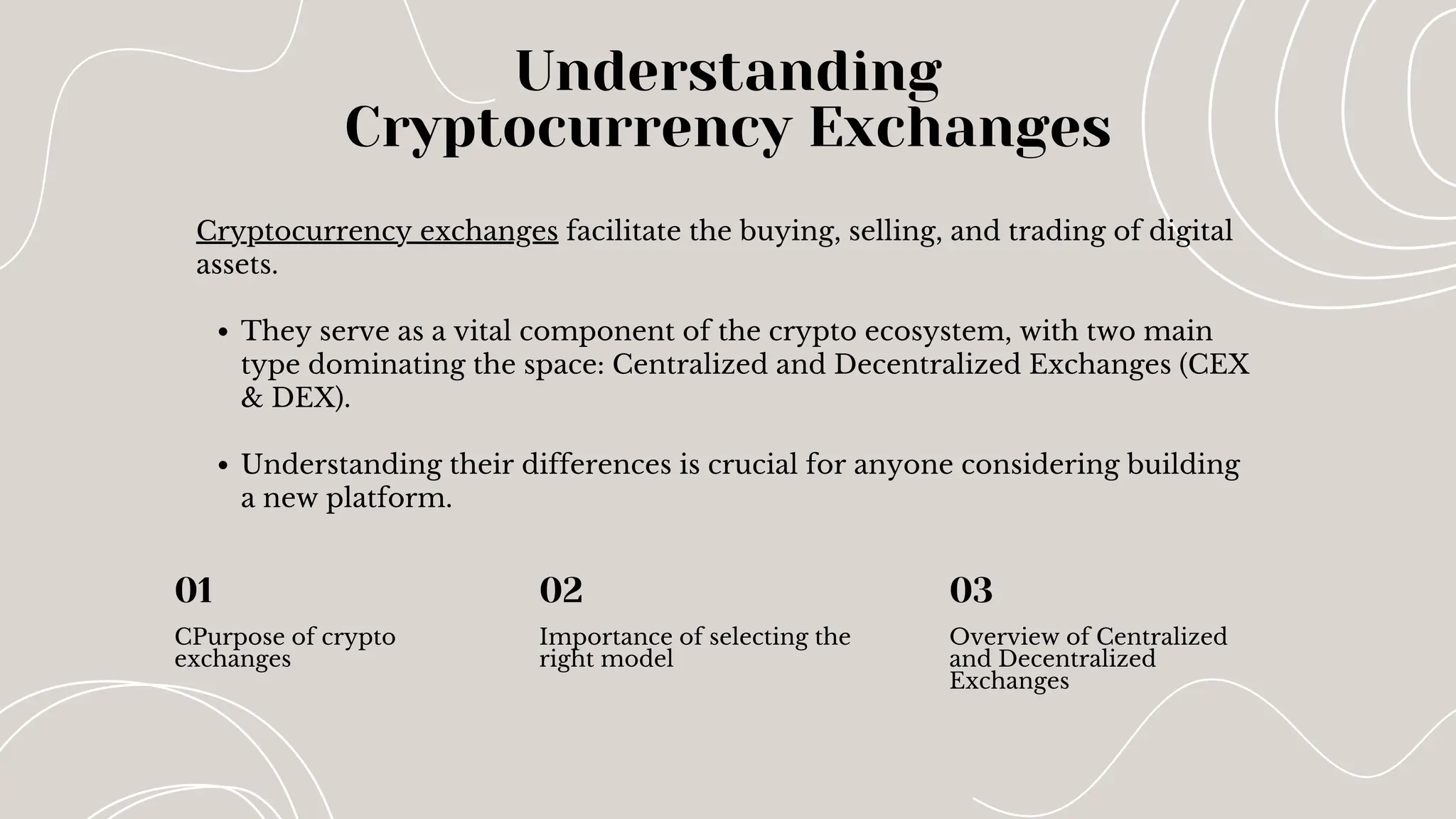 Understanding Cryptocurrency Exchanges

Cryptocurrency exchanges facilitate the buying, selling, and trading of digital assets.

• They serve as a vital component of the crypto ecosystem, with two main type dominating the space: Centralized and Decentralized Exchanges (CEX & DEX).

• Understanding their differences is crucial for anyone considering building a new platform.

01

CPurpose of crypto exchanges

02

Importance of selecting the right model

03

Overview of Centralized and Decentralized Exchanges